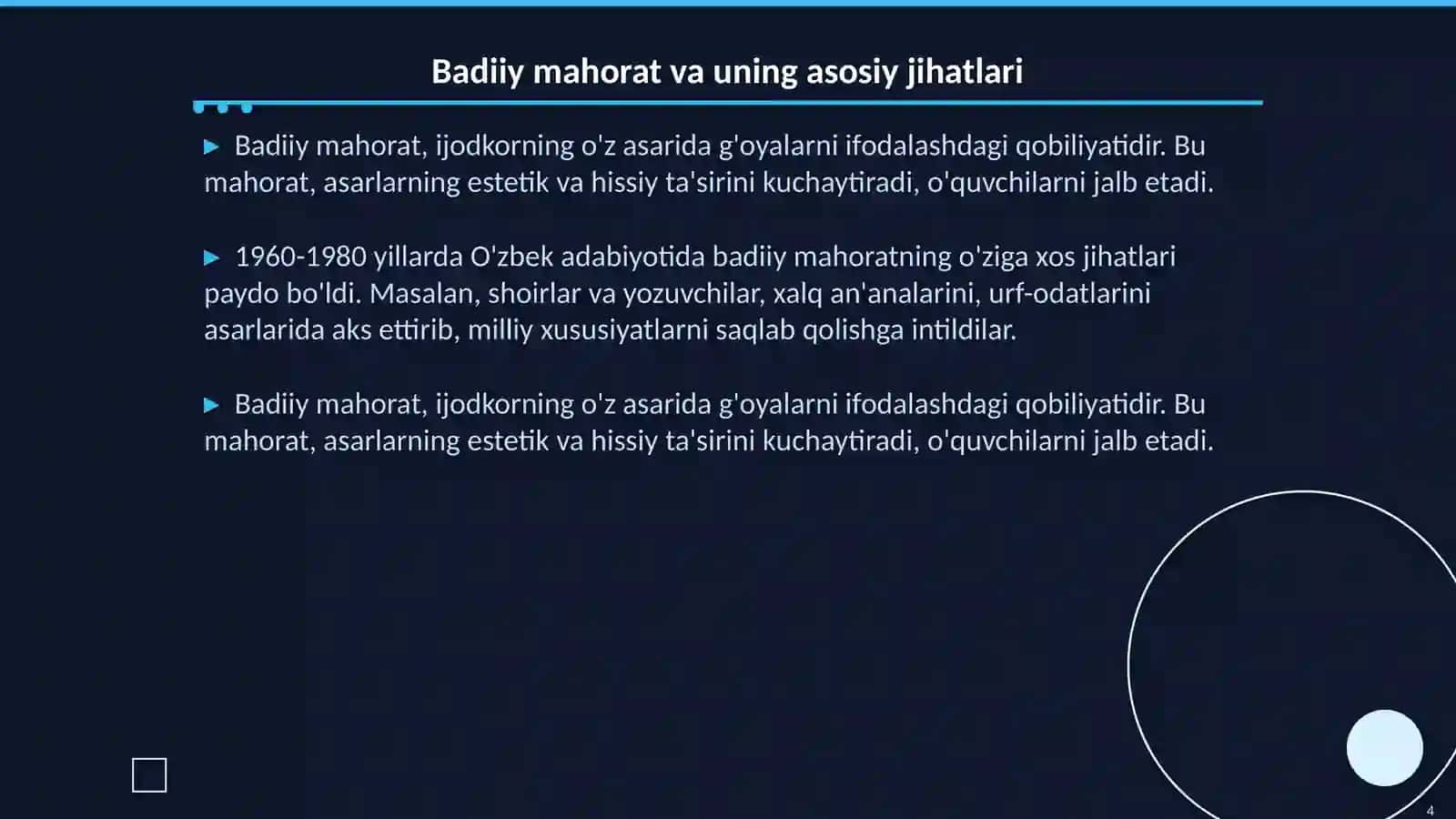 Badiiy mahorat va uning asosiy jihatlari

▶ Badiiy mahorat, ijodkorning o'z asarida g'oyalarni ifodalashdagi qobiliyatidir. Bu mahorat, asarlarning estetik va hissiy ta'sirini kuchaytiradi, o'quvchilarni jalb etadi.

▶ 1960-1980 yillarda O'zbek adabiyotida badiiy mahoratning o'ziga xos jihatlari paydo bo'ldi. Masalan, shoirlar va yozuvchilar, xalq an'analarini, urf-odatlarini asarlarida aks ettirib, milliy xususiyatlarni saqlab qolishga intildilar.

▶ Badiiy mahorat, ijodkorning o'z asarida g'oyalarni ifodalashdagi qobiliyatidir. Bu mahorat, asarlarning estetik va hissiy ta'sirini kuchaytiradi, o'quvchilarni jalb etadi.

4